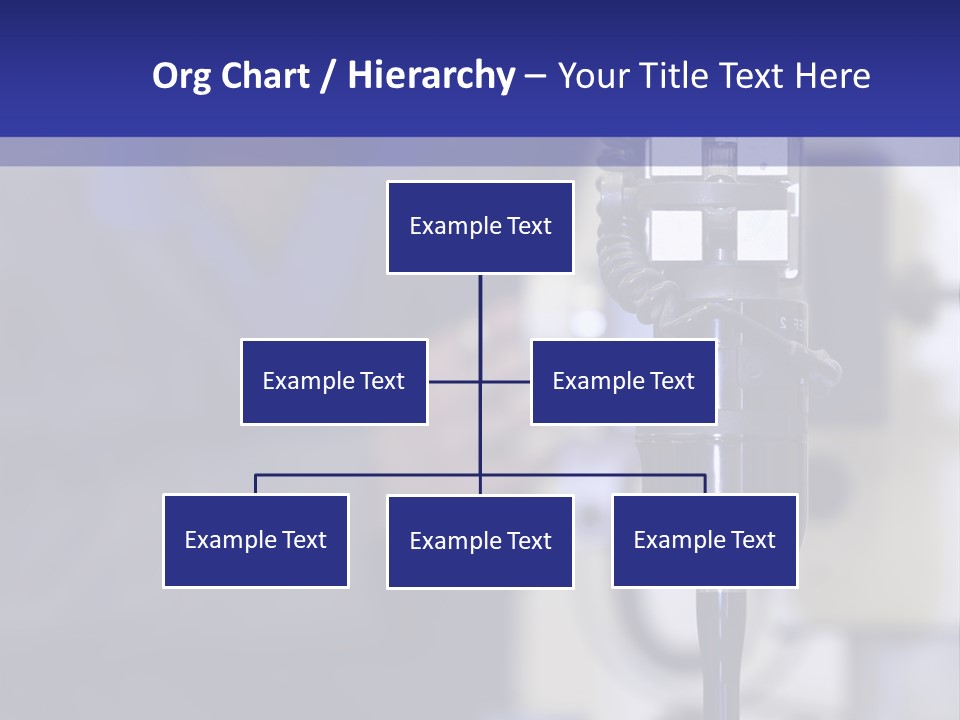 Org Chart / Hierarchy – Your Title Text Here

Example Text

Example Text

Example Text

Example Text

Example Text

Example Text